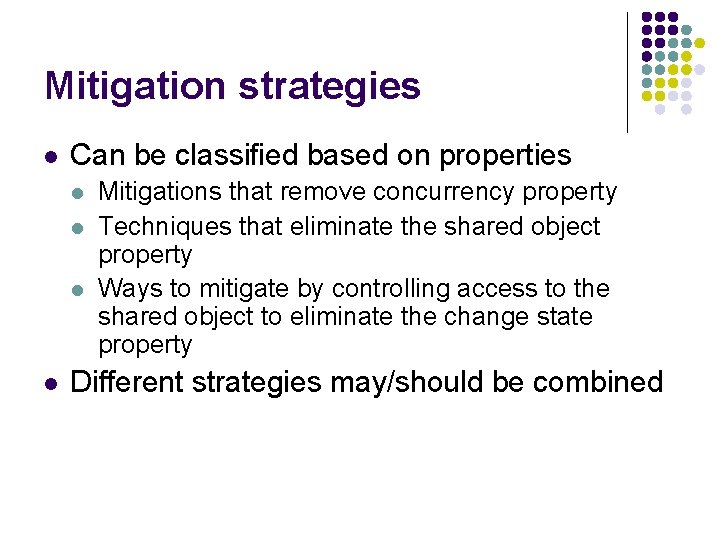 Mitigation strategies

- Can be classified based on properties
  - Mitigations that remove concurrency property
  - Techniques that eliminate the shared object property
  - Ways to mitigate by controlling access to the shared object to eliminate the change state property
- Different strategies may/should be combined